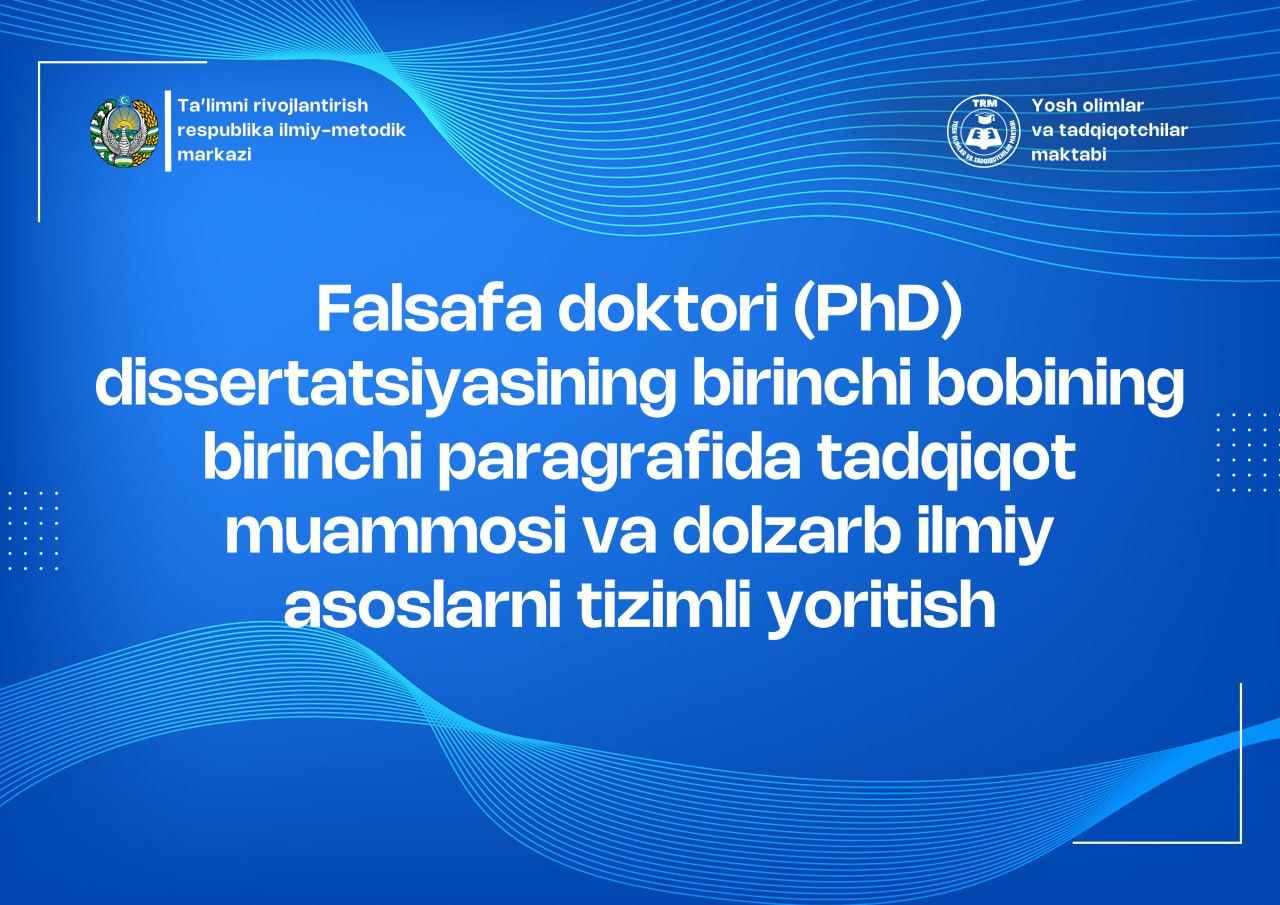 Ta'limni rivojlantirish respublika ilmiy-metodik markazi

TRM
YOSH OLIMLAR VA TADQIQOTCHILAR MAKTABI

Yosh olimlar va tadqiqotchilar maktabi

Falsafa doktori (PhD) dissertatsiyasining birinchi bobining birinchi paragrafida tadqiqot muammosi va dolzarb ilmiy asoslarni tizimli yoritish